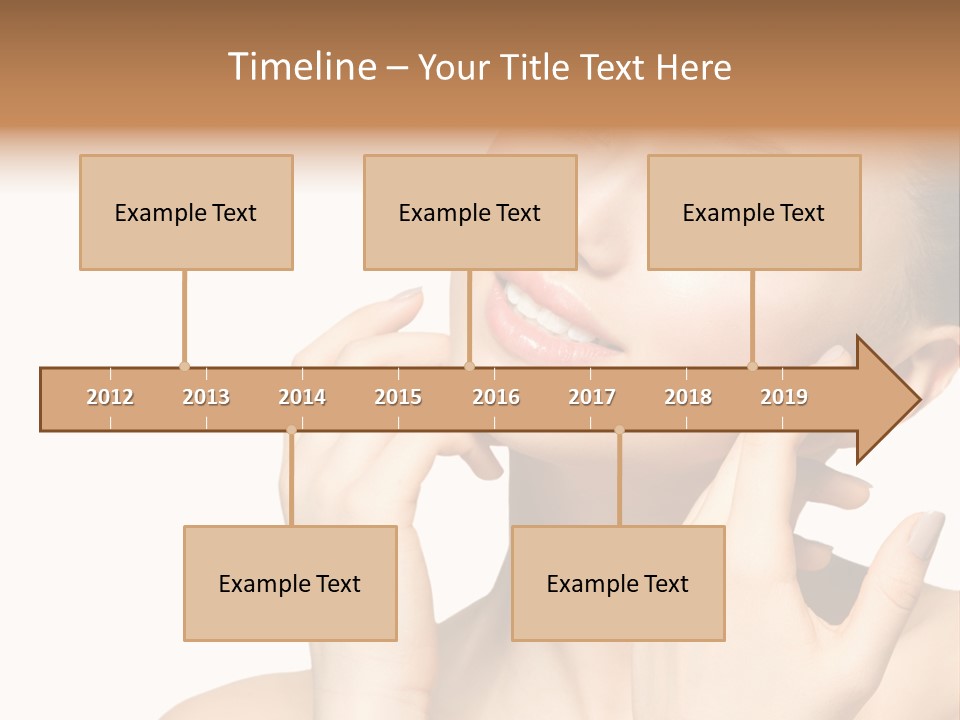 Timeline – Your Title Text Here

Example Text

Example Text

Example Text

2012 2013 2014 2015 2016 2017 2018 2019

Example Text

Example Text